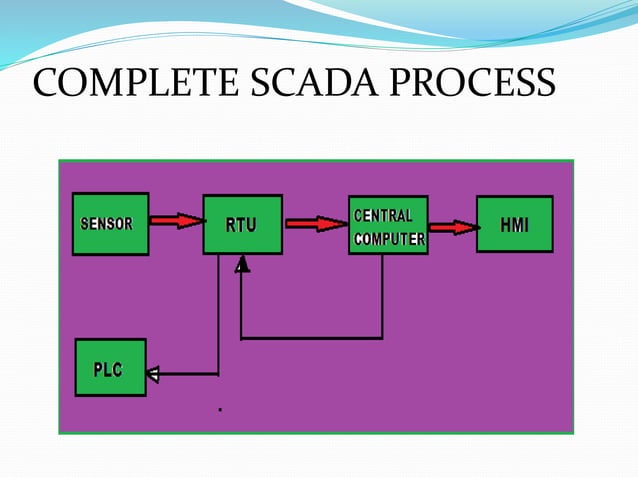 COMPLETE SCADA PROCESS

SENSOR

RTU

CENTRAL COMPUTER

HMI

PLC